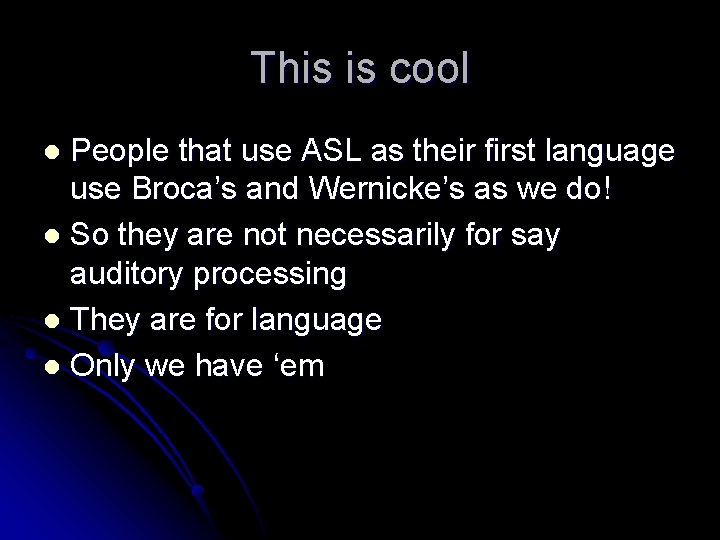 This is cool

- People that use ASL as their first language use Broca’s and Wernicke’s as we do!
- So they are not necessarily for say auditory processing
- They are for language
- Only we have ‘em